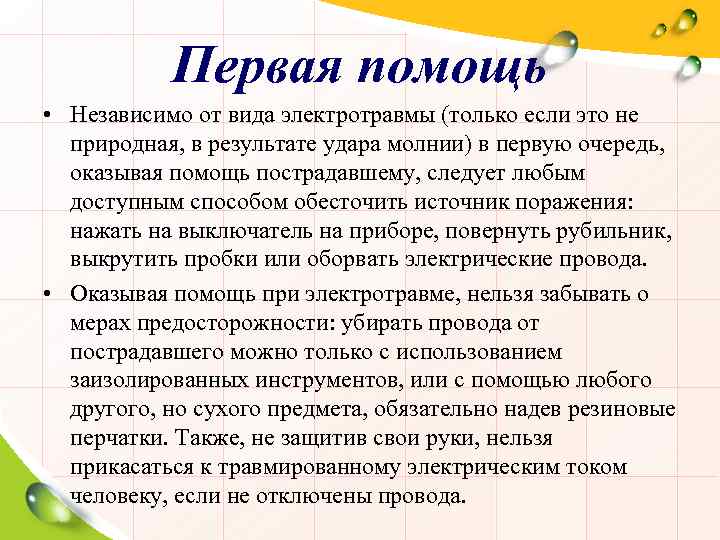 Первая помощь

• Независимо от вида электротравмы (только если это не природная, в результате удара молнии) в первую очередь, оказывая помощь пострадавшему, следует любым доступным способом обесточить источник поражения: нажать на выключатель на приборе, повернуть рубильник, выкрутить пробки или оборвать электрические провода.

• Оказывая помощь при электротравме, нельзя забывать о мерах предосторожности: убирать провода от пострадавшего можно только с использованием заизолированных инструментов, или с помощью любого другого, но сухого предмета, обязательно надев резиновые перчатки. Также, не защитив свои руки, нельзя прикасаться к травмированному электрическим током человеку, если не отключены провода.